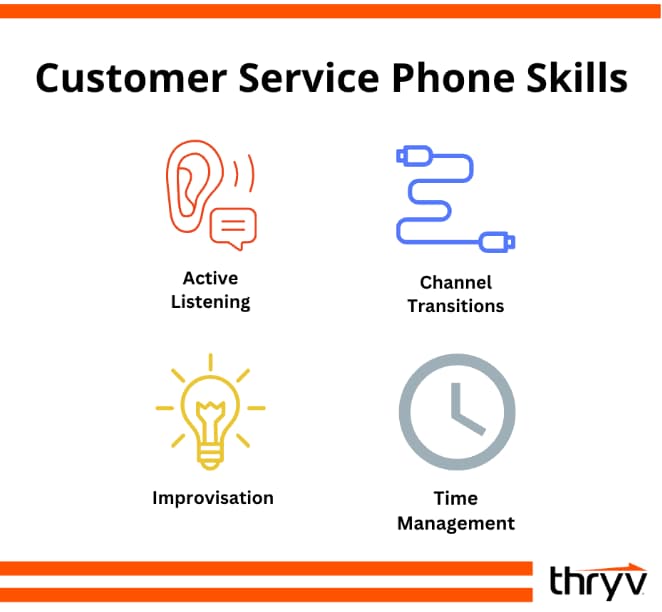 Customer Service Phone Skills

Active Listening

Channel Transitions

Improvisation

Time Management

thryv